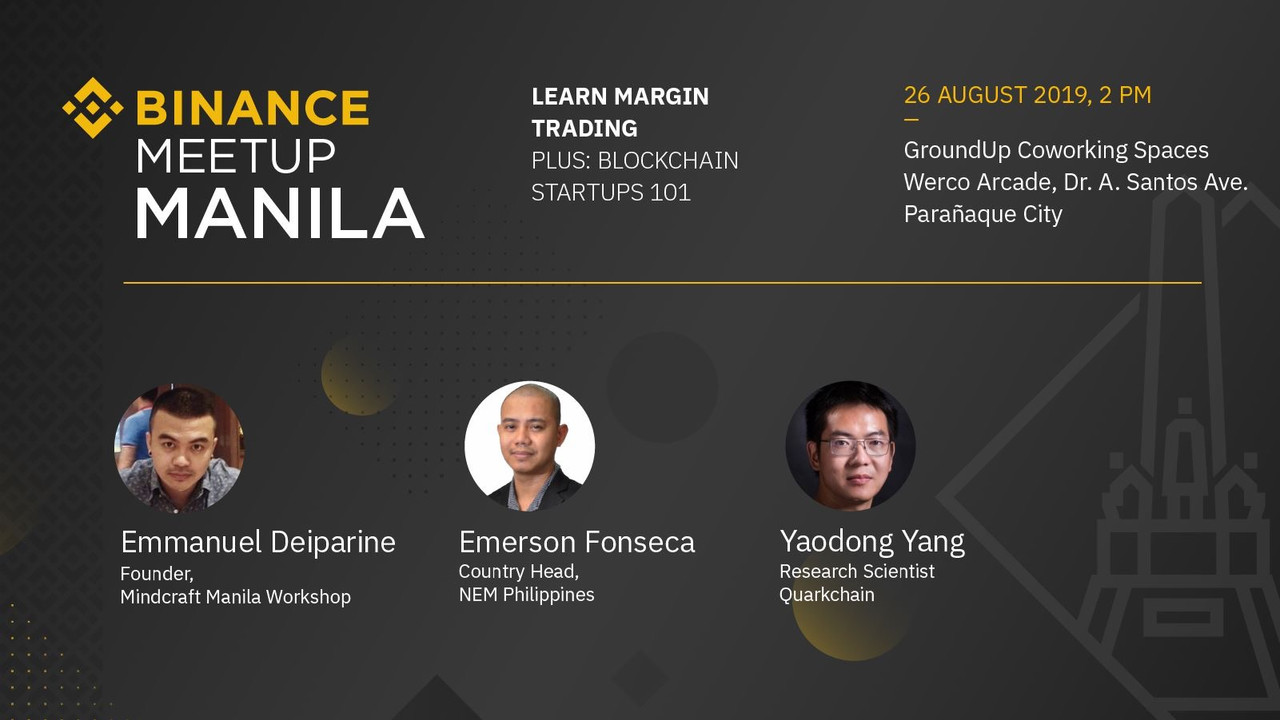 BINANCE
MEETUP
MANILA

LEARN MARGIN TRADING
PLUS: BLOCKCHAIN STARTUPS 101

26 AUGUST 2019, 2 PM
—
GroundUp Coworking Spaces
Werco Arcade, Dr. A. Santos Ave.
Parañaque City

Emmanuel Deiparine
Founder,
Mindcraft Manila Workshop

Emerson Fonseca
Country Head,
NEM Philippines

Yaodong Yang
Research Scientist
Quarkchain